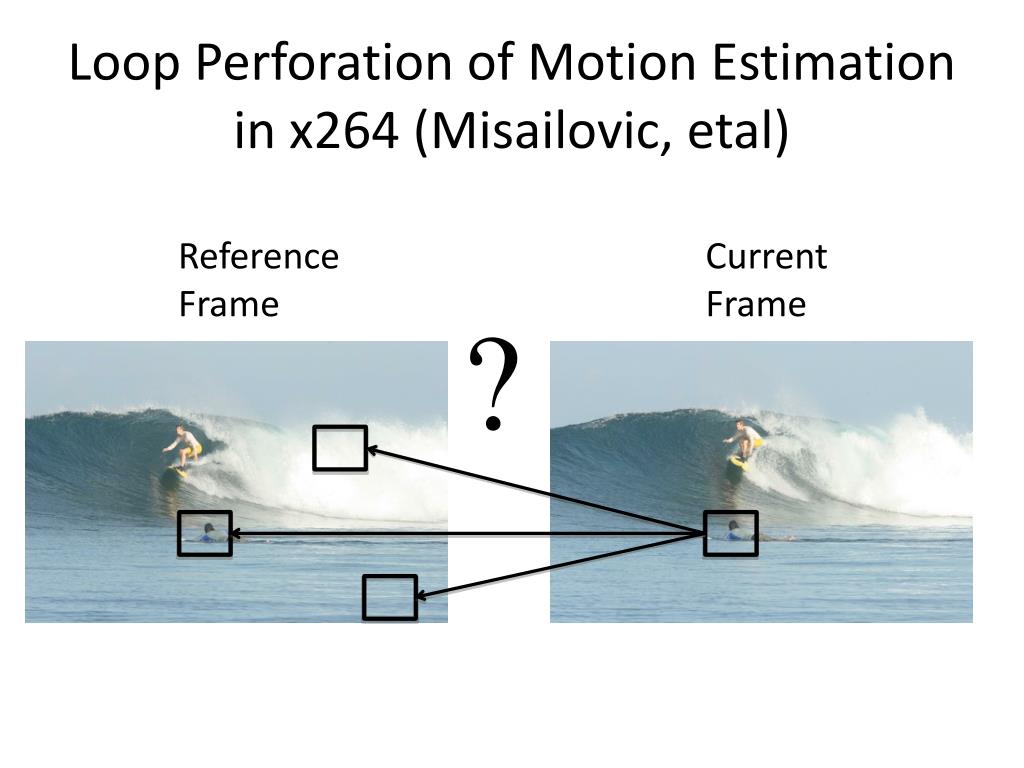 Loop Perforation of Motion Estimation in x264 (Misailovic, etal)

Reference Frame

Current Frame

?